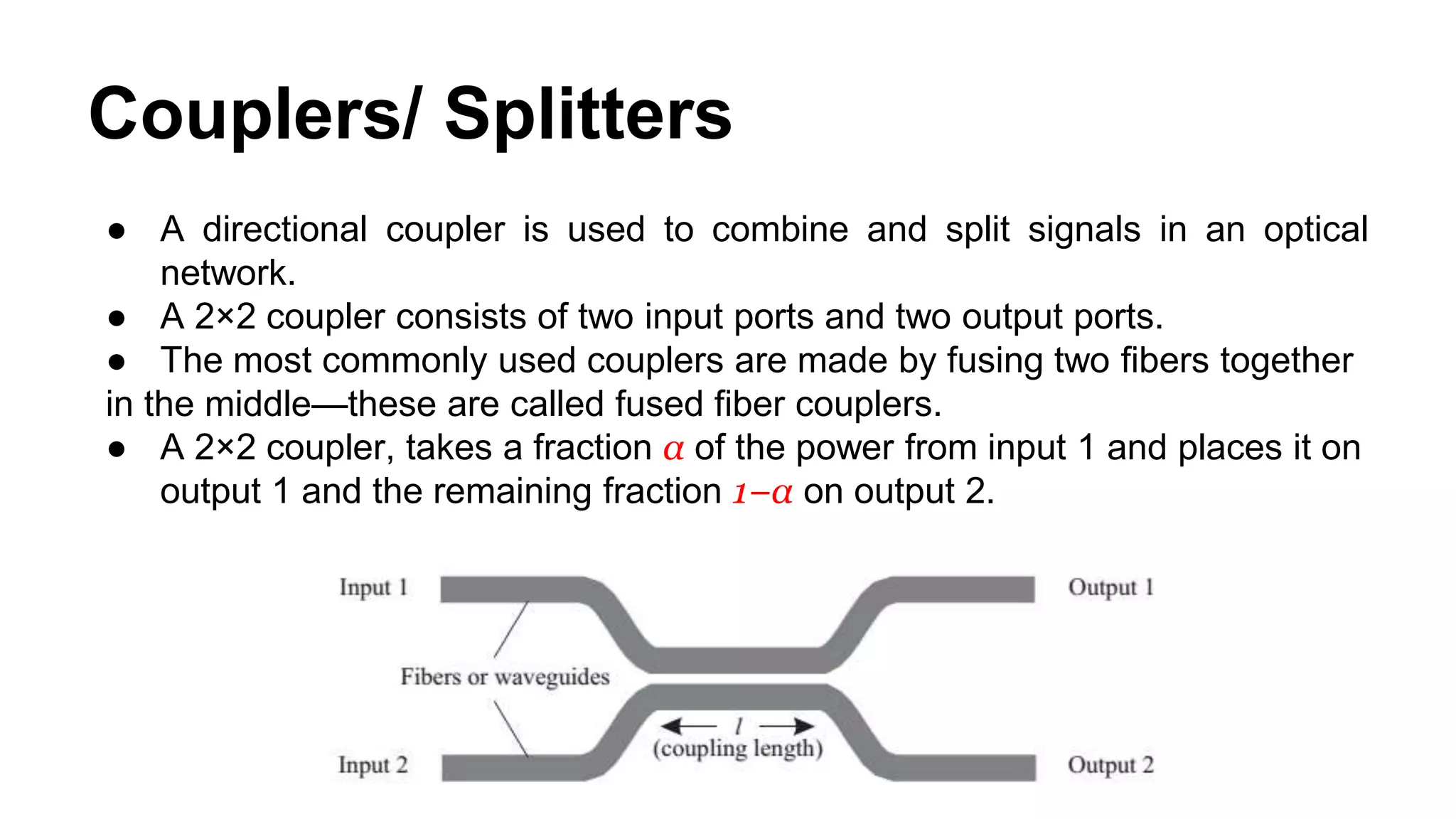 Couplers/ Splitters

● A directional coupler is used to combine and split signals in an optical network.
● A 2×2 coupler consists of two input ports and two output ports.
● The most commonly used couplers are made by fusing two fibers together in the middle—these are called fused fiber couplers.
● A 2×2 coupler, takes a fraction $\alpha$ of the power from input 1 and places it on output 1 and the remaining fraction $1-\alpha$ on output 2.

Input 1
Output 1
Fibers or waveguides
$l$
(coupling length)
Input 2
Output 2